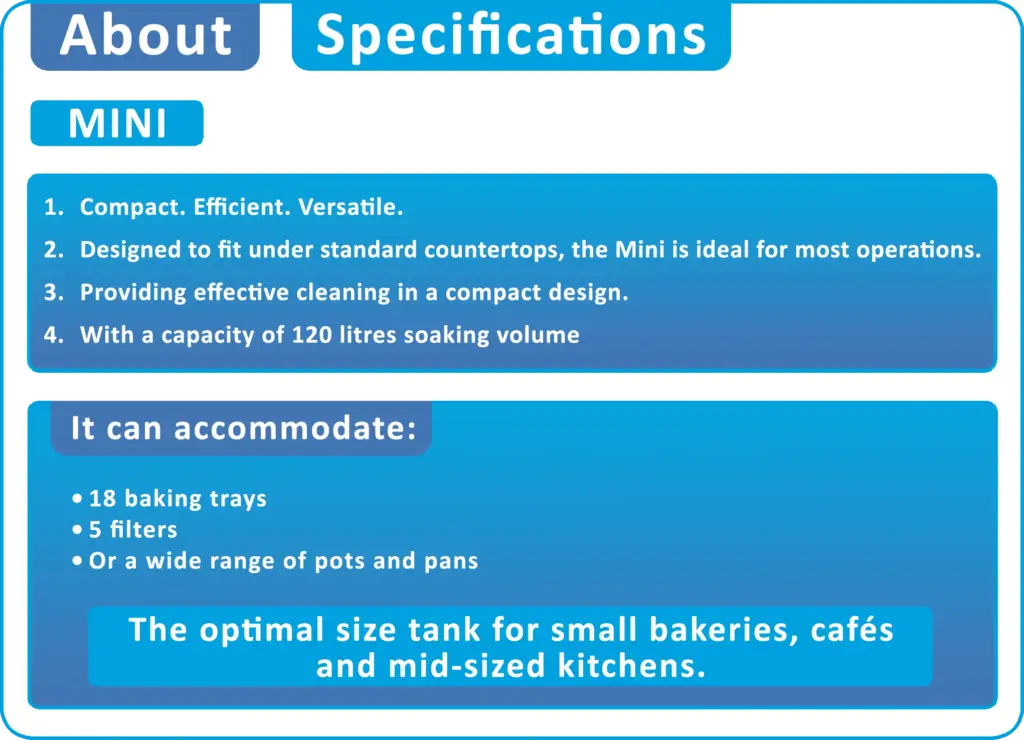 About

Specifications

MINI

1. Compact. Efficient. Versatile.
2. Designed to fit under standard countertops, the Mini is ideal for most operations.
3. Providing effective cleaning in a compact design.
4. With a capacity of 120 litres soaking volume

It can accommodate:

• 18 baking trays
• 5 filters
• Or a wide range of pots and pans

The optimal size tank for small bakeries, cafés and mid-sized kitchens.